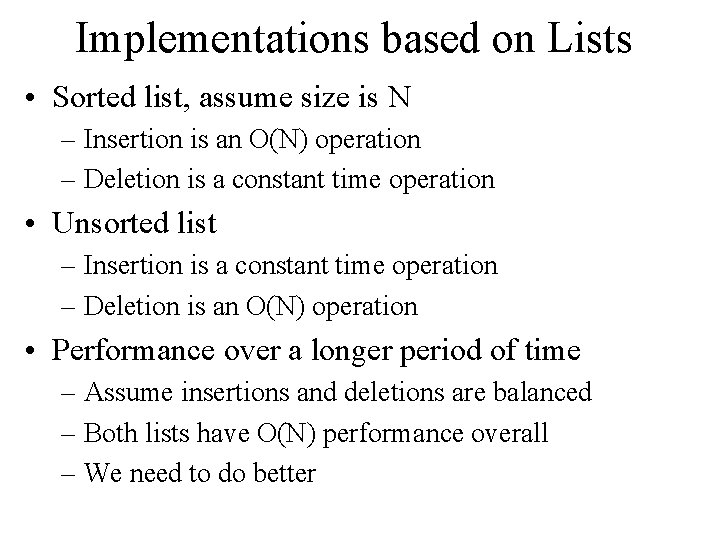 Implementations based on Lists

• Sorted list, assume size is N
– Insertion is an O(N) operation
– Deletion is a constant time operation

• Unsorted list
– Insertion is a constant time operation
– Deletion is an O(N) operation

• Performance over a longer period of time
– Assume insertions and deletions are balanced
– Both lists have O(N) performance overall
– We need to do better